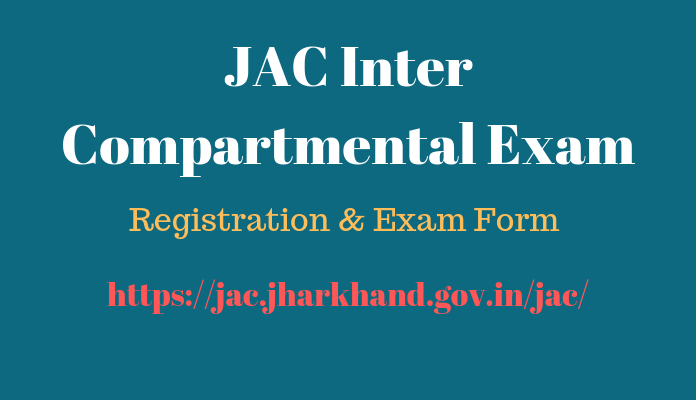 JAC Inter Compartmental Exam

Registration & Exam Form

https://jac.jharkhand.gov.in/jac/